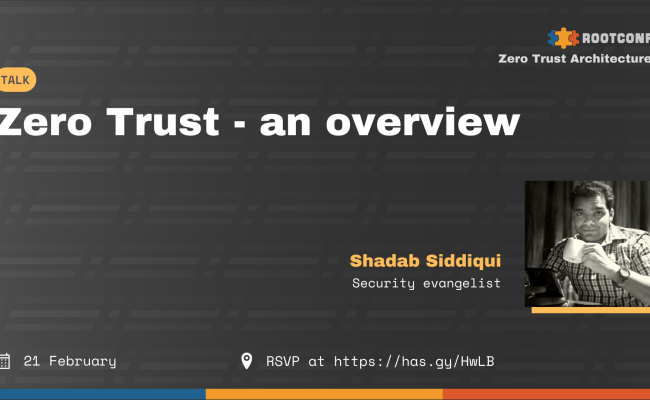 ROOTCONF
Zero Trust Architecture

TALK

Zero Trust - an overview

Shadab Siddiqui
Security evangelist

21 February

RSVP at https://has.gy/HwLB